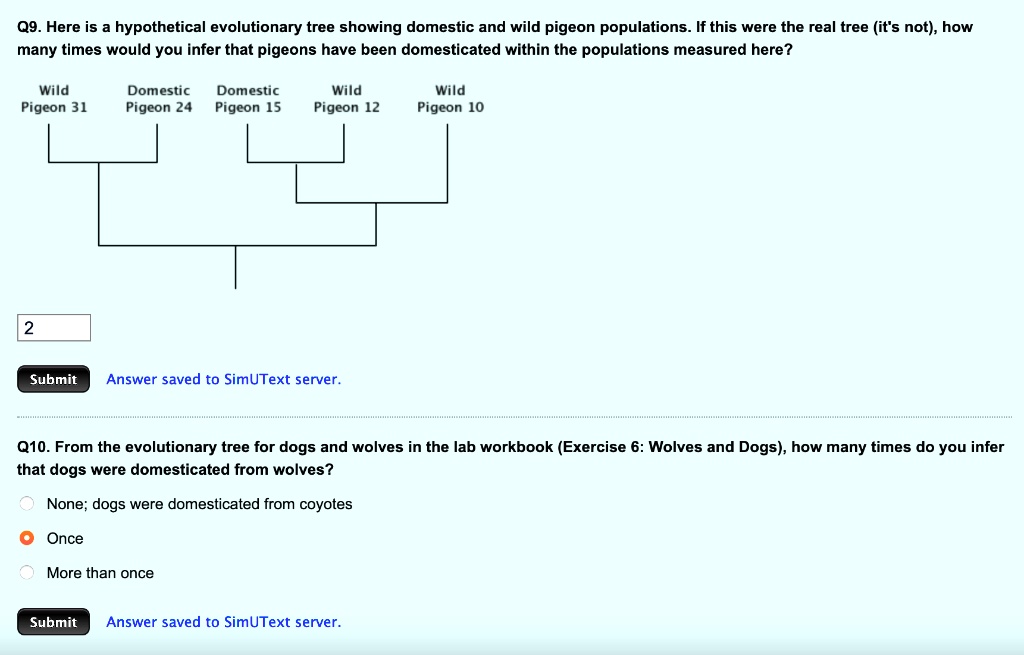 Q9. Here is a hypothetical evolutionary tree showing domestic and wild pigeon populations. If this were the real tree (it's not), how many times would you infer that pigeons have been domesticated within the populations measured here?

Wild Pigeon 31
Domestic Pigeon 24
Domestic Pigeon 15
Wild Pigeon 12
Wild Pigeon 10

2

Submit Answer saved to SimUText server.

Q10. From the evolutionary tree for dogs and wolves in the lab workbook (Exercise 6: Wolves and Dogs), how many times do you infer that dogs were domesticated from wolves?

None; dogs were domesticated from coyotes

Once

More than once

Submit Answer saved to SimUText server.